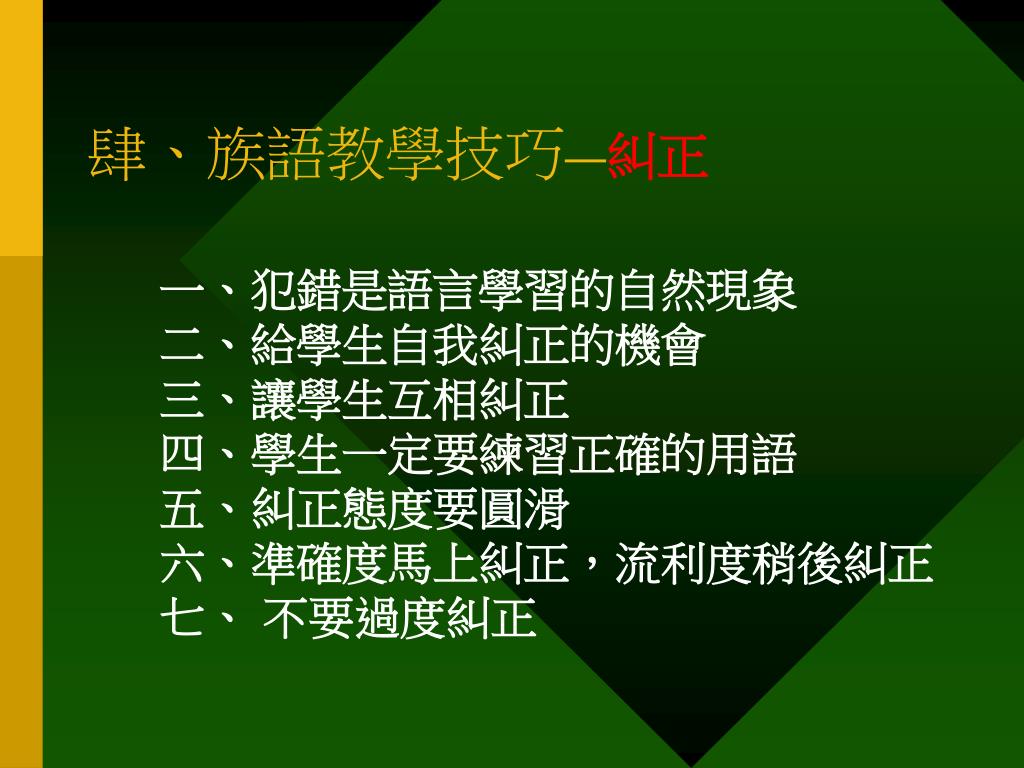 肆、族語教學技巧─糾正

一、犯錯是語言學習的自然現象
二、給學生自我糾正的機會
三、讓學生互相糾正
四、學生一定要練習正確的用語
五、糾正態度要圓滑
六、準確度馬上糾正，流利度稍後糾正
七、 不要過度糾正